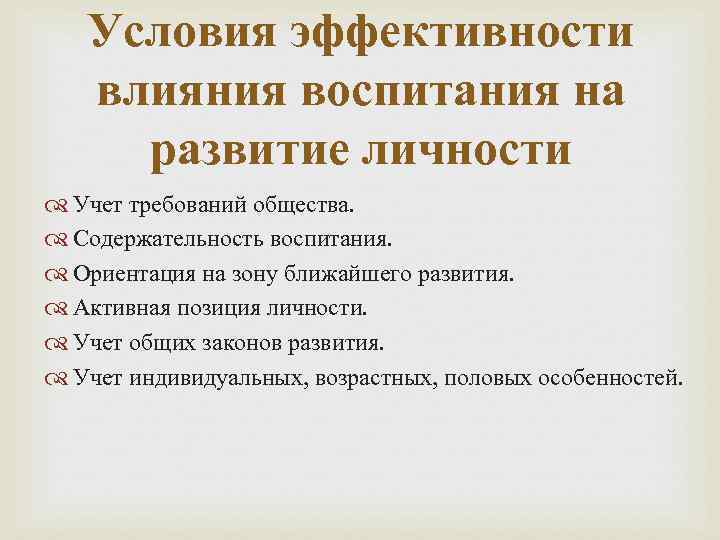 Условия эффективности влияния воспитания на развитие личности

Учет требований общества.
Содержательность воспитания.
Ориентация на зону ближайшего развития.
Активная позиция личности.
Учет общих законов развития.
Учет индивидуальных, возрастных, половых особенностей.